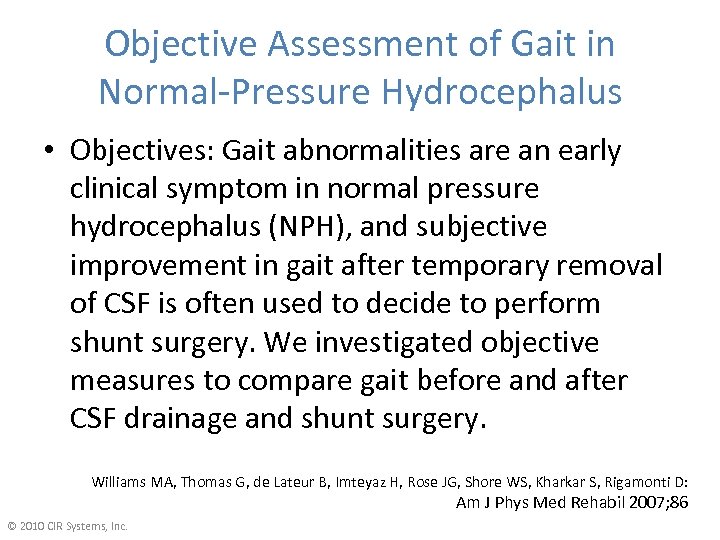 Objective Assessment of Gait in Normal-Pressure Hydrocephalus

• Objectives: Gait abnormalities are an early clinical symptom in normal pressure hydrocephalus (NPH), and subjective improvement in gait after temporary removal of CSF is often used to decide to perform shunt surgery. We investigated objective measures to compare gait before and after CSF drainage and shunt surgery.

Williams MA, Thomas G, de Lateur B, Imteyaz H, Rose JG, Shore WS, Kharkar S, Rigamonti D: Am J Phys Med Rehabil 2007;86

© 2010 CIR Systems, Inc.